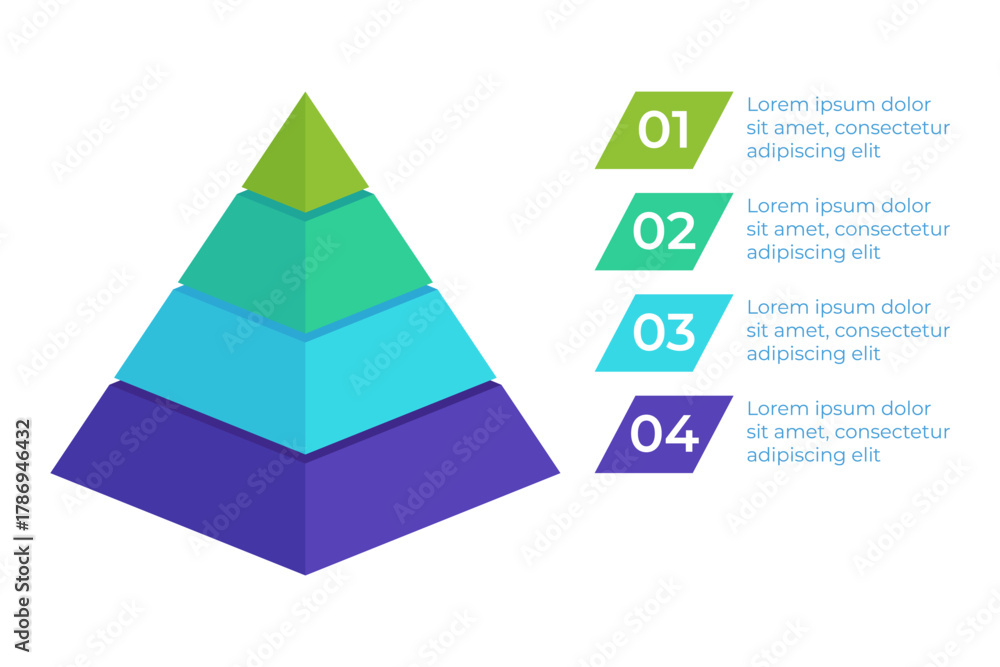 01
Lorem ipsum dolor sit amet, consectetur adipiscing elit

02
Lorem ipsum dolor sit amet, consectetur adipiscing elit

03
Lorem ipsum dolor sit amet, consectetur adipiscing elit

04
Lorem ipsum dolor sit amet, consectetur adipiscing elit

Adobe Stock | #1786946432